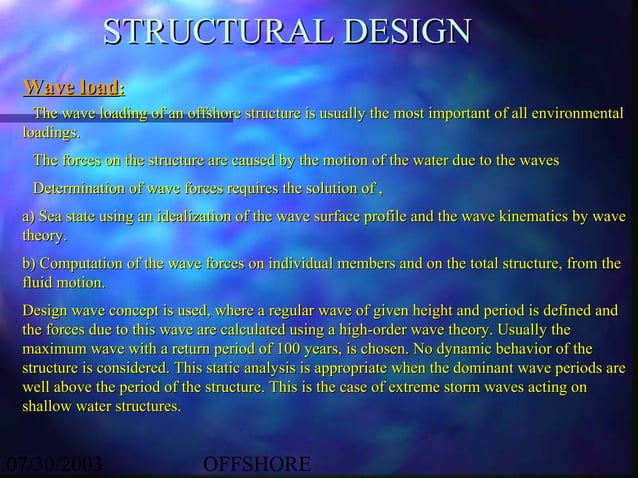 STRUCTURAL DESIGN

Wave load:

The wave loading of an offshore structure is usually the most important of all environmental loadings.

The forces on the structure are caused by the motion of the water due to the waves

Determination of wave forces requires the solution of ,

a) Sea state using an idealization of the wave surface profile and the wave kinematics by wave theory.

b) Computation of the wave forces on individual members and on the total structure, from the fluid motion.

Design wave concept is used, where a regular wave of given height and period is defined and the forces due to this wave are calculated using a high-order wave theory. Usually the maximum wave with a return period of 100 years, is chosen. No dynamic behavior of the structure is considered. This static analysis is appropriate when the dominant wave periods are well above the period of the structure. This is the case of extreme storm waves acting on shallow water structures.

07/30/2003 OFFSHORE